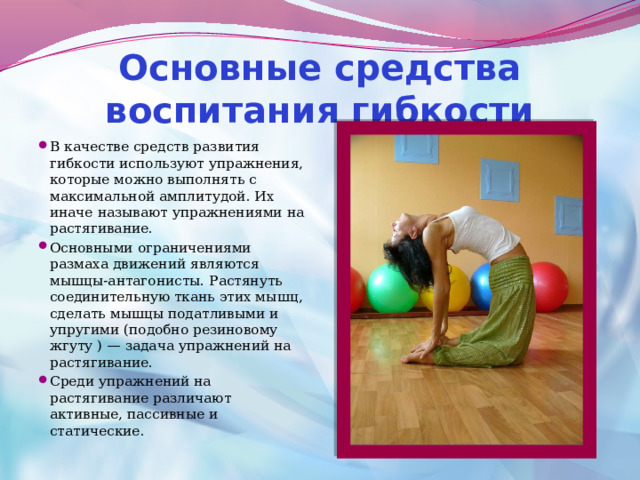 Основные средства воспитания гибкости

• В качестве средств развития гибкости используют упражнения, которые можно выполнять с максимальной амплитудой. Их иначе называют упражнениями на растягивание.

• Основными ограничениями размаха движений являются мышцы-антагонисты. Растянуть соединительную ткань этих мышц, сделать мышцы податливыми и упругими (подобно резиновому жгуту ) — задача упражнений на растягивание.

• Среди упражнений на растягивание различают активные, пассивные и статические.